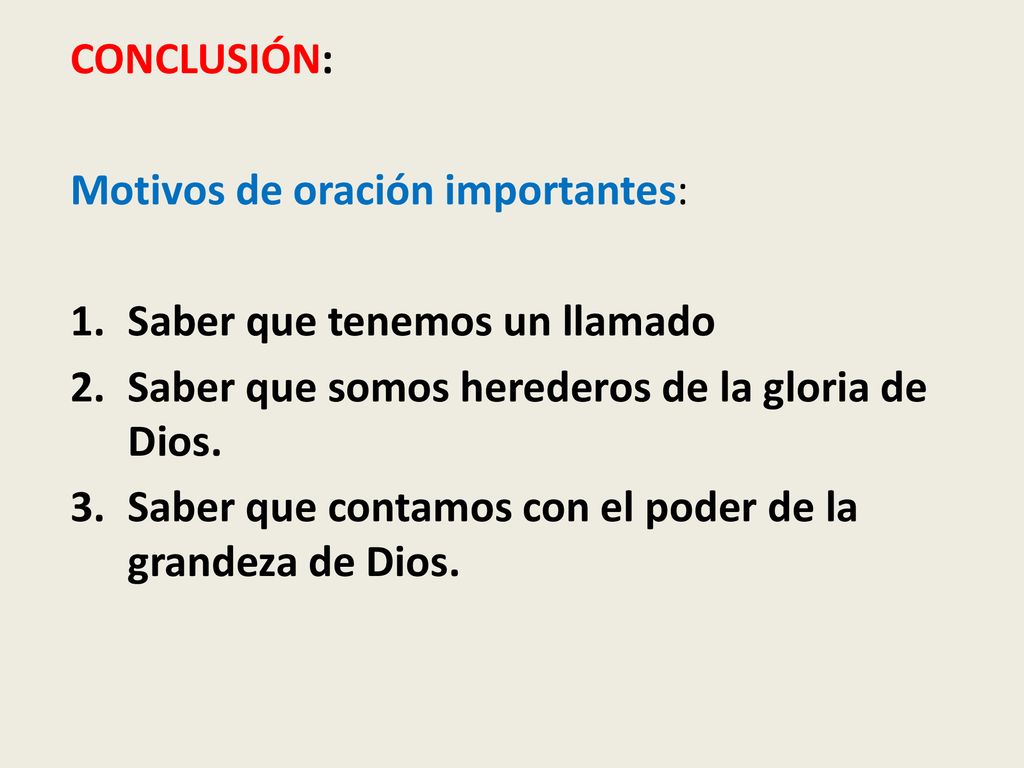 CONCLUSIÓN:

Motivos de oración importantes:

1. Saber que tenemos un llamado
2. Saber que somos herederos de la gloria de Dios.
3. Saber que contamos con el poder de la grandeza de Dios.